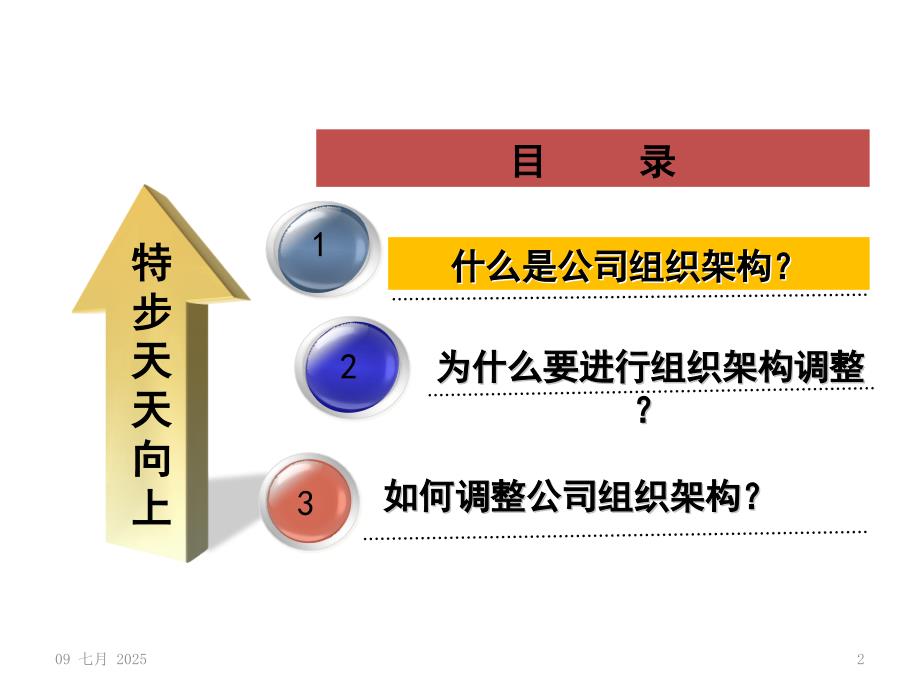 目　　录

特步天天向上

1
什么是公司组织架构？

2
为什么要进行组织架构调整？

3
如何调整公司组织架构？

09 七月 2025

2